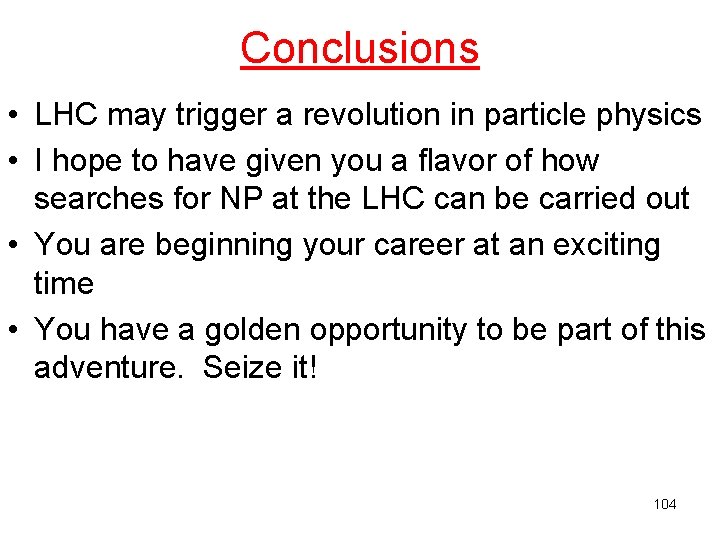 Conclusions

• LHC may trigger a revolution in particle physics
• I hope to have given you a flavor of how searches for NP at the LHC can be carried out
• You are beginning your career at an exciting time
• You have a golden opportunity to be part of this adventure.  Seize it!

104